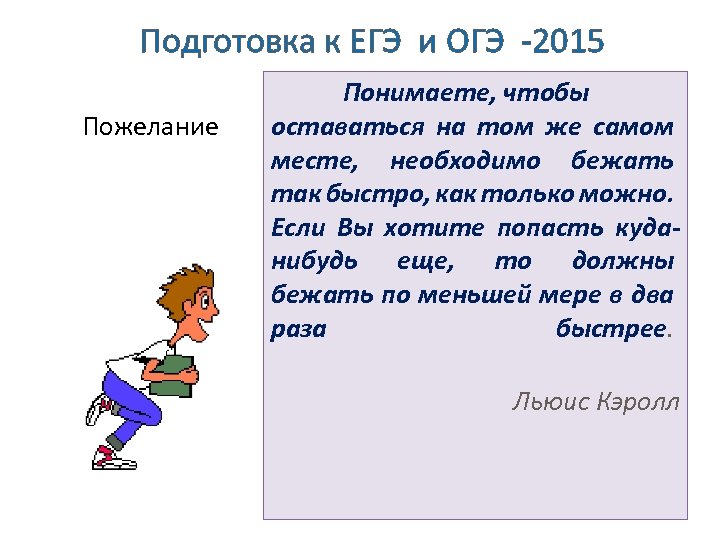 Подготовка к ЕГЭ и ОГЭ -2015

Пожелание

Понимаете, чтобы оставаться на том же самом месте, необходимо бежать так быстро, как только можно. Если Вы хотите попасть куда-нибудь еще, то должны бежать по меньшей мере в два раза быстрее.

Льюис Кэролл